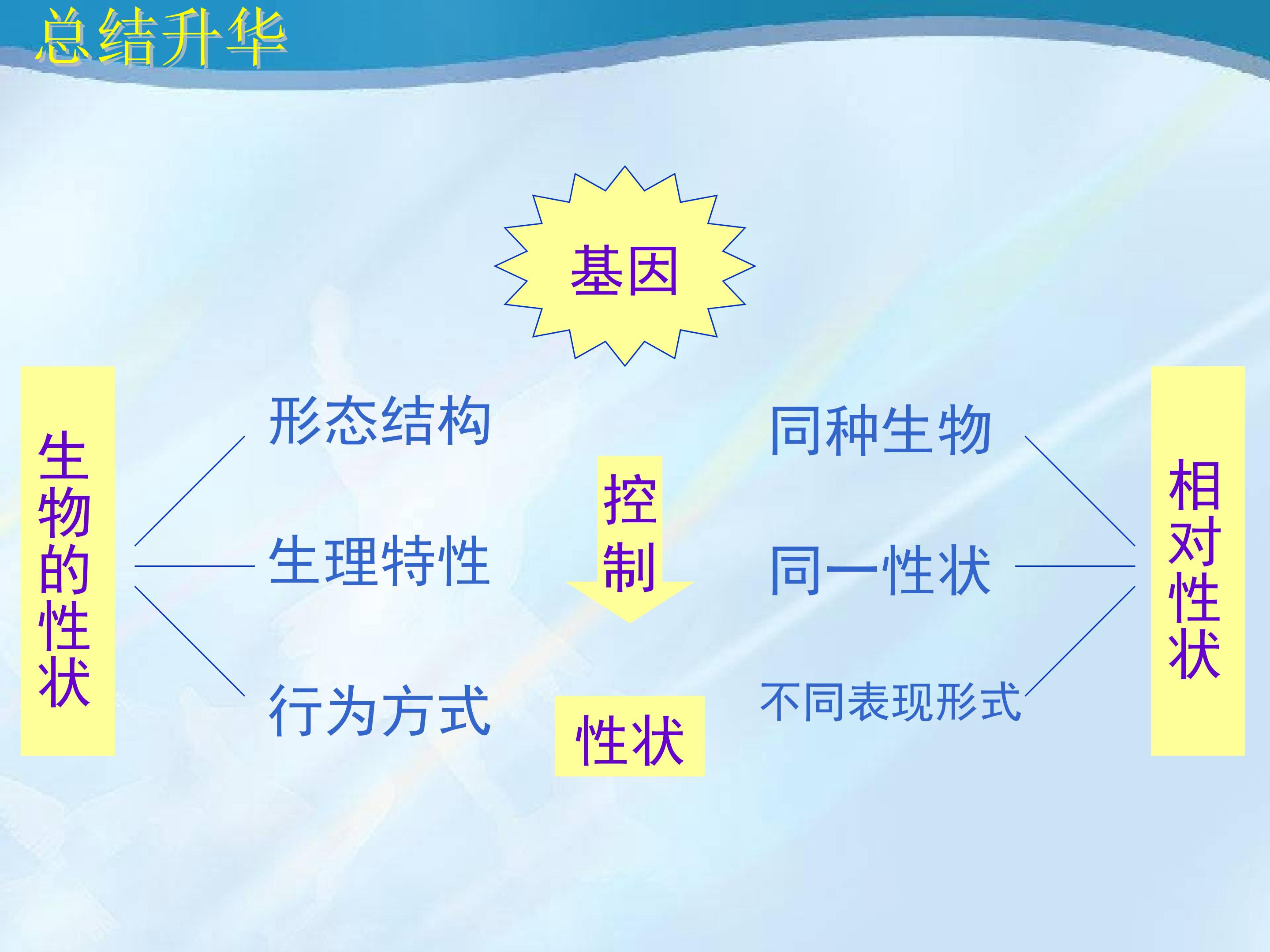 总结升华

基因

生物的性状

形态结构

生理特性

行为方式

控制

性状

同种生物

同一性状

不同表现形式

相对性状